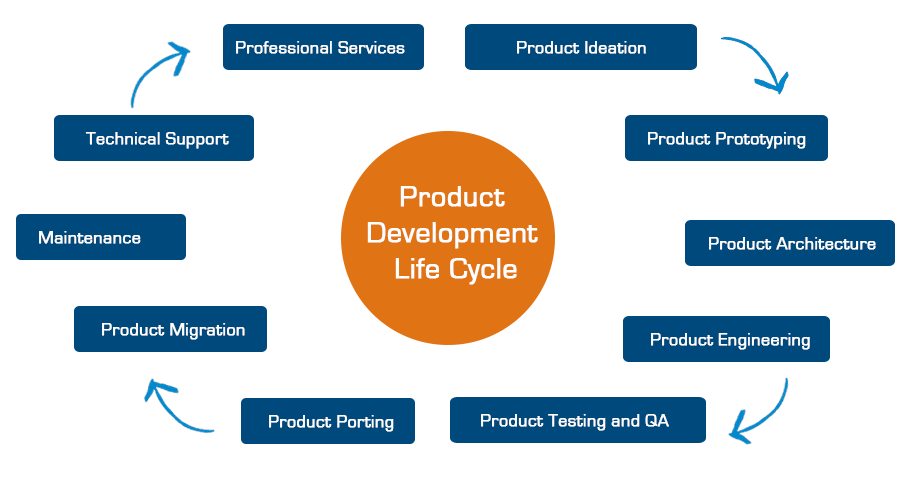 Product Development Life Cycle

Product Ideation

Product Prototyping

Product Architecture

Product Engineering

Product Testing and QA

Product Porting

Product Migration

Maintenance

Technical Support

Professional Services